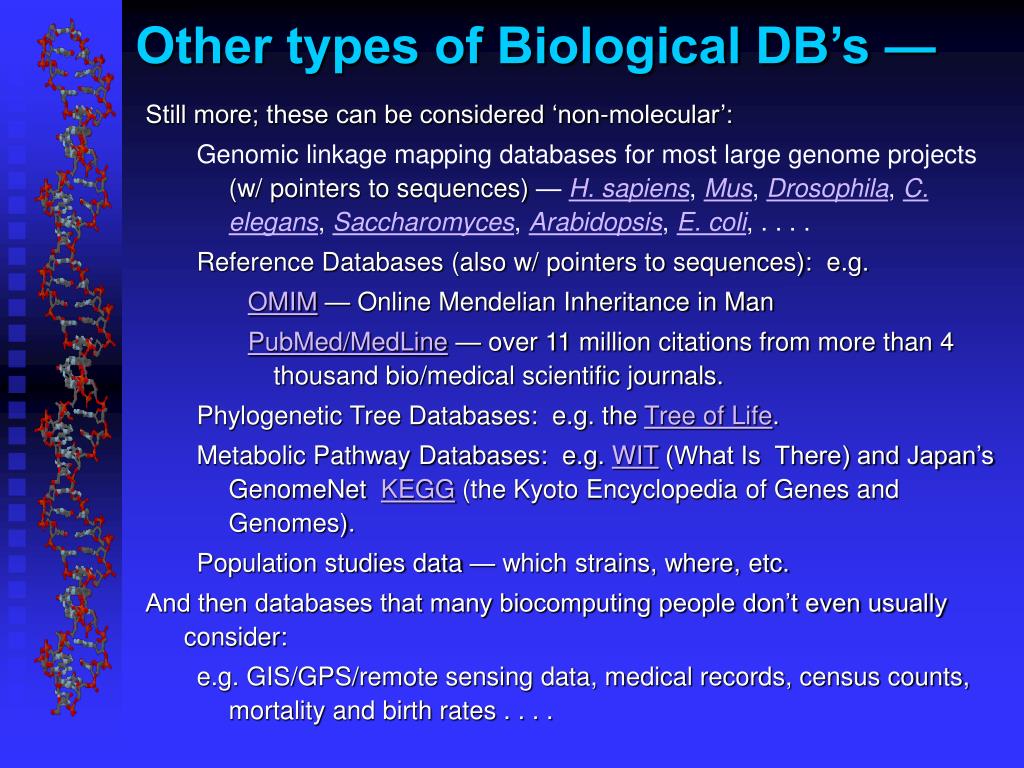 Other types of Biological DB's —

Still more; these can be considered 'non-molecular':

Genomic linkage mapping databases for most large genome projects (w/ pointers to sequences) — H. sapiens, Mus, Drosophila, C. elegans, Saccharomyces, Arabidopsis, E. coli, . . . .

Reference Databases (also w/ pointers to sequences): e.g.

OMIM — Online Mendelian Inheritance in Man

PubMed/MedLine — over 11 million citations from more than 4 thousand bio/medical scientific journals.

Phylogenetic Tree Databases: e.g. the Tree of Life.

Metabolic Pathway Databases: e.g. WIT (What Is There) and Japan's GenomeNet KEGG (the Kyoto Encyclopedia of Genes and Genomes).

Population studies data — which strains, where, etc.

And then databases that many biocomputing people don't even usually consider:

e.g. GIS/GPS/remote sensing data, medical records, census counts, mortality and birth rates . . . .